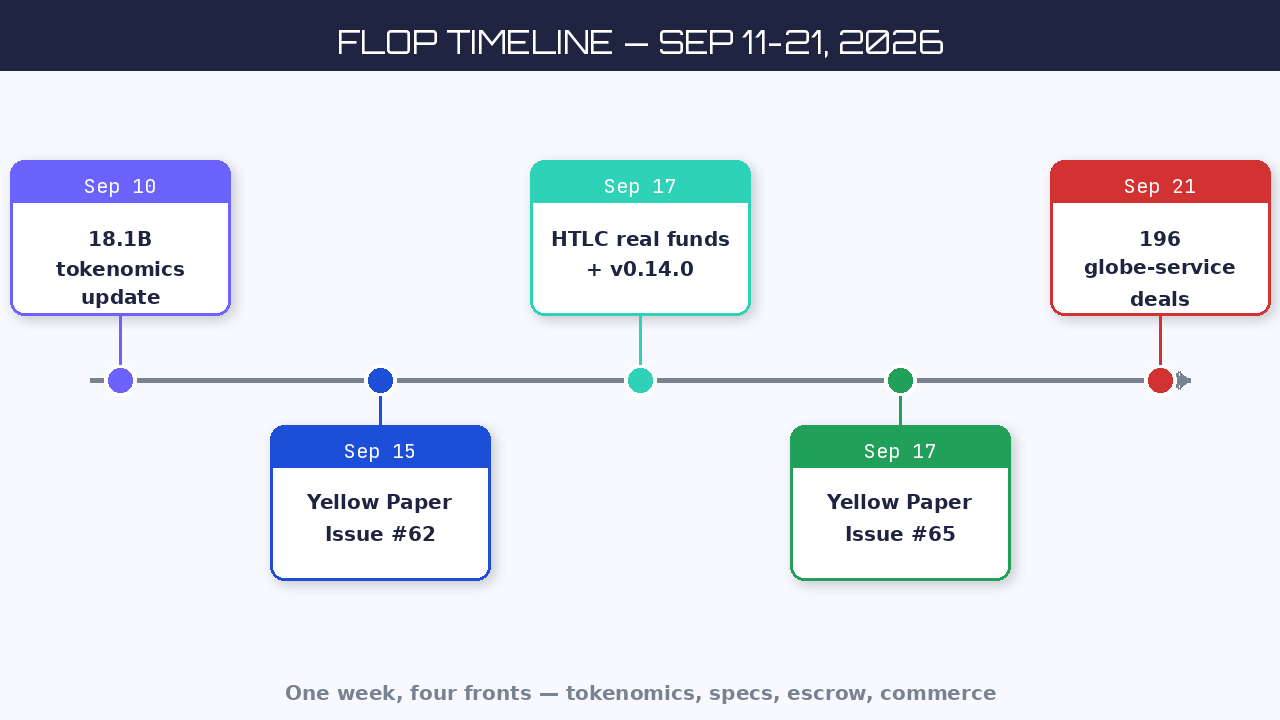 FLOP TIMELINE — SEP 11-21, 2026

Sep 10

18.1B tokenomics update

Sep 15

Yellow Paper Issue #62

Sep 17

HTLC real funds + v0.14.0

Sep 17

Yellow Paper Issue #65

Sep 21

196 globe-service deals

One week, four fronts — tokenomics, specs, escrow, commerce